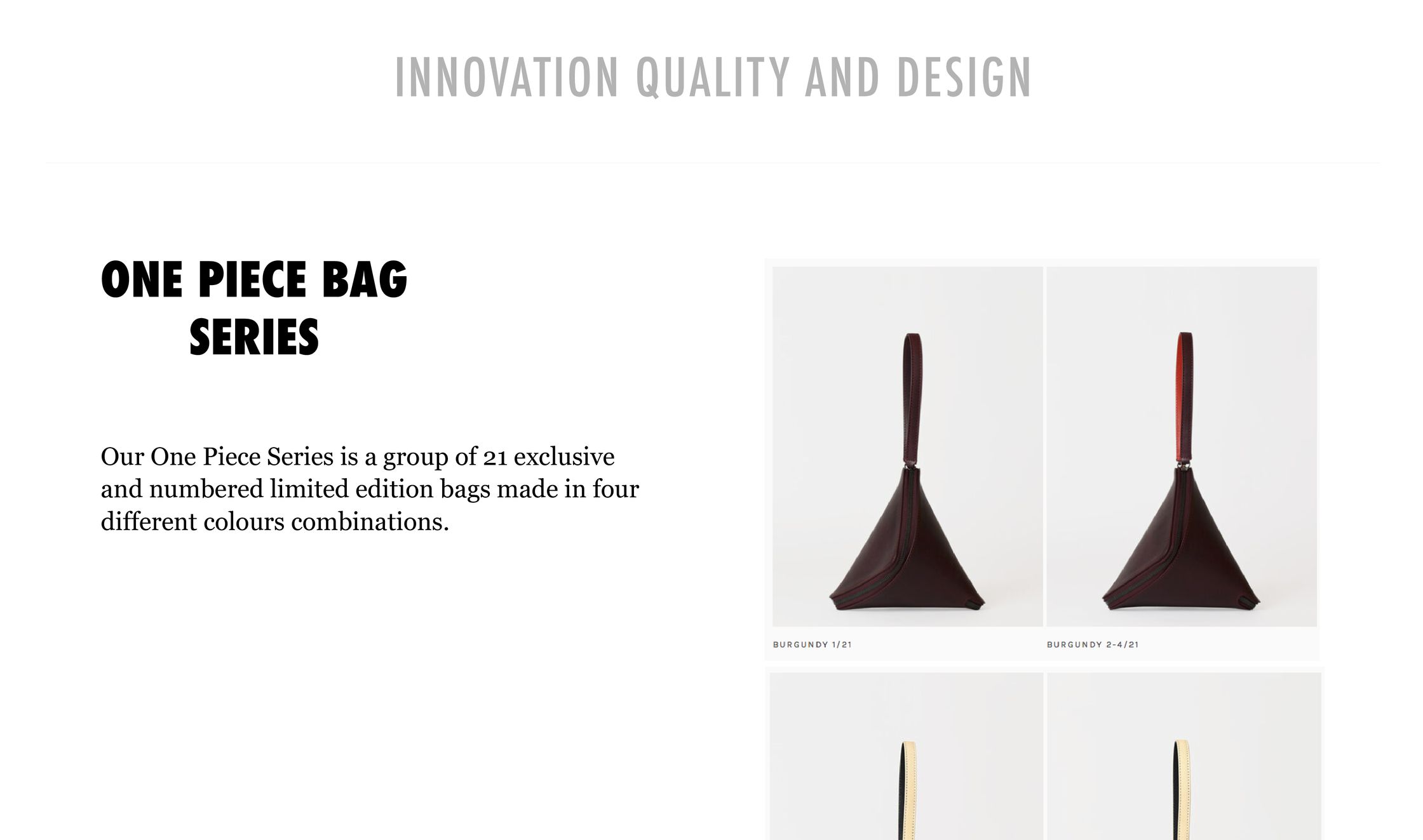 INNOVATION QUALITY AND DESIGN

ONE PIECE BAG SERIES

Our One Piece Series is a group of 21 exclusive and numbered limited edition bags made in four different colours combinations.

BURGUNDY 1/21

BURGUNDY 2-4/21